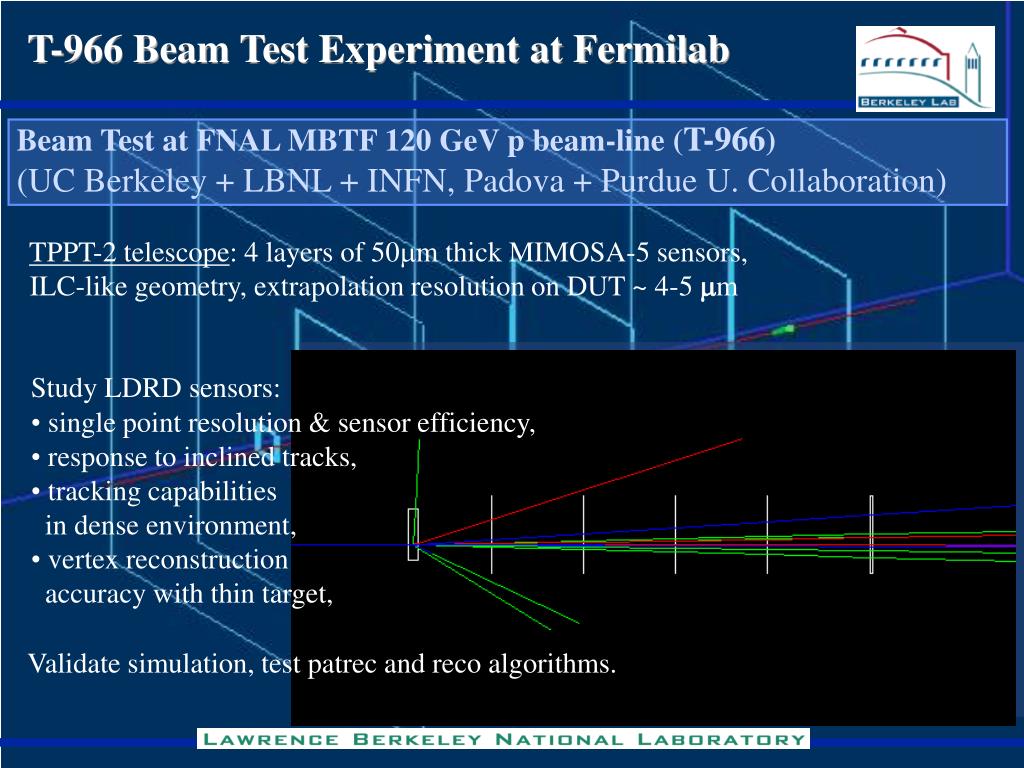 T-966 Beam Test Experiment at Fermilab

BERKELEY LAB

Beam Test at FNAL MBTF 120 GeV p beam-line (T-966)
(UC Berkeley + LBNL + INFN, Padova + Purdue U. Collaboration)

TPPT-2 telescope: 4 layers of 50μm thick MIMOSA-5 sensors,
ILC-like geometry, extrapolation resolution on DUT ~ 4-5 μm

Study LDRD sensors:
• single point resolution & sensor efficiency,
• response to inclined tracks,
• tracking capabilities in dense environment,
• vertex reconstruction accuracy with thin target,

Validate simulation, test patrec and reco algorithms.

LAWRENCE BERKELEY NATIONAL LABORATORY